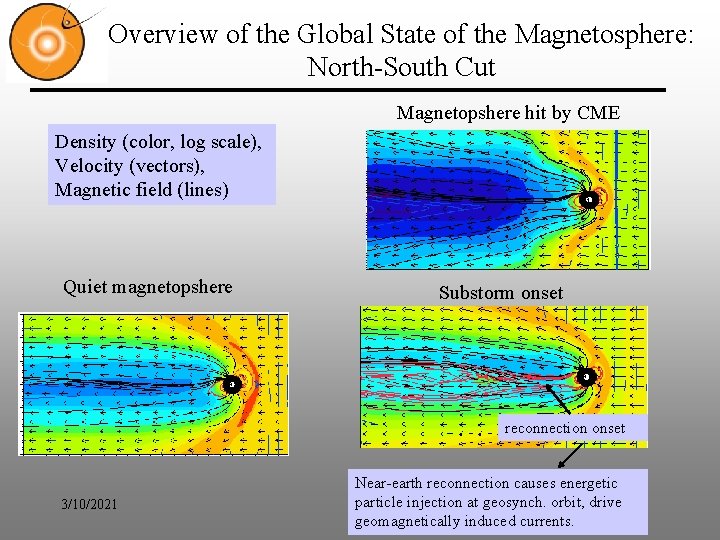 Overview of the Global State of the Magnetosphere: North-South Cut

Density (color, log scale), Velocity (vectors), Magnetic field (lines)

Magnetopshere hit by CME

Quiet magnetopshere

Substorm onset

reconnection onset

Near-earth reconnection causes energetic particle injection at geosynch. orbit, drive geomagnetically induced currents.

3/10/2021